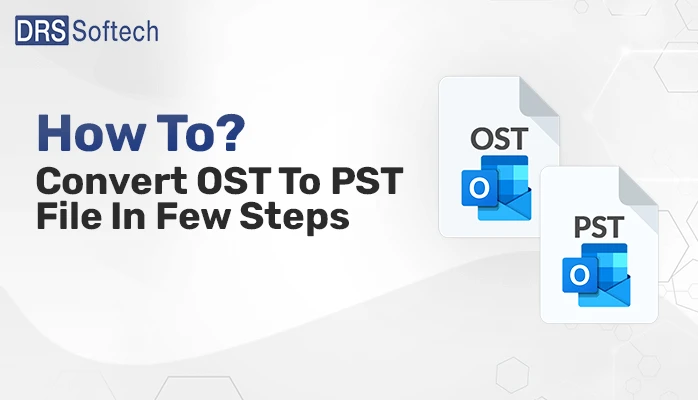 DRS Softech

How To?
Convert OST To PST File In Few Steps

OST
O

PST
O